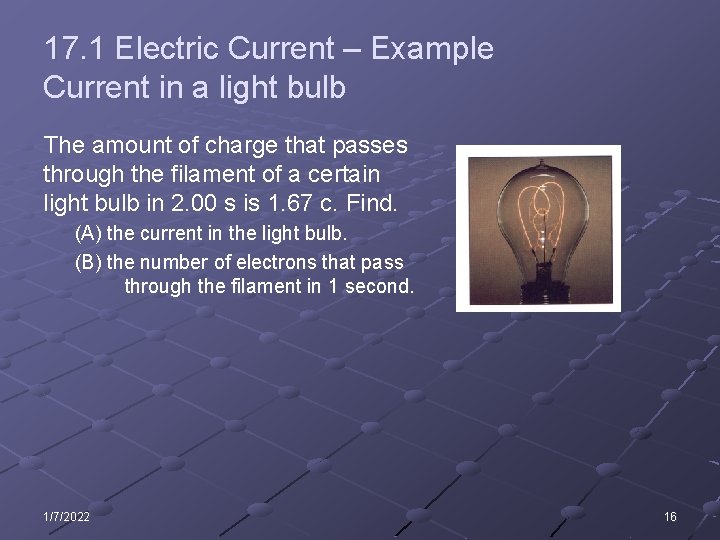 17.1 Electric Current – Example
Current in a light bulb

The amount of charge that passes through the filament of a certain light bulb in 2.00 s is 1.67 c. Find.

(A) the current in the light bulb.

(B) the number of electrons that pass through the filament in 1 second.

1/7/2022

16